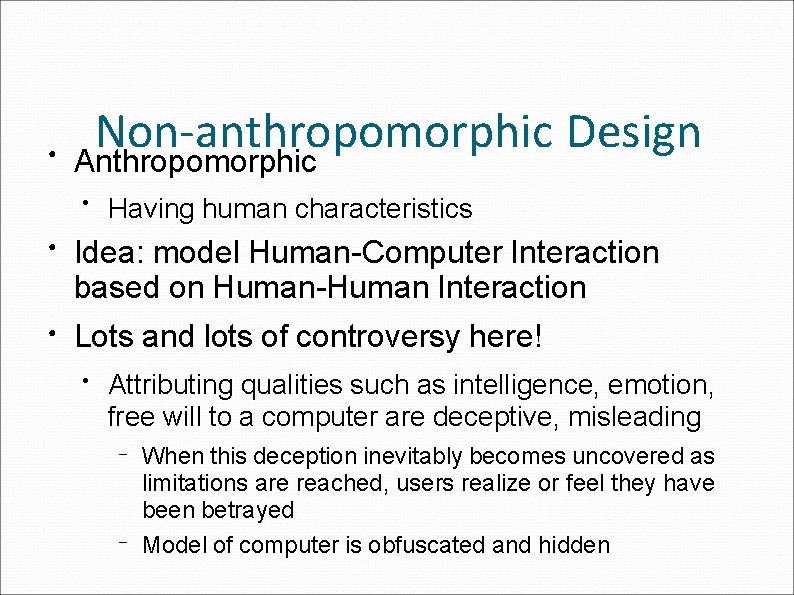 Non-anthropomorphic Design

• Anthropomorphic
  • Having human characteristics
• Idea: model Human-Computer Interaction based on Human-Human Interaction
• Lots and lots of controversy here!
  • Attributing qualities such as intelligence, emotion, free will to a computer are deceptive, misleading
    – When this deception inevitably becomes uncovered as limitations are reached, users realize or feel they have been betrayed
    – Model of computer is obfuscated and hidden